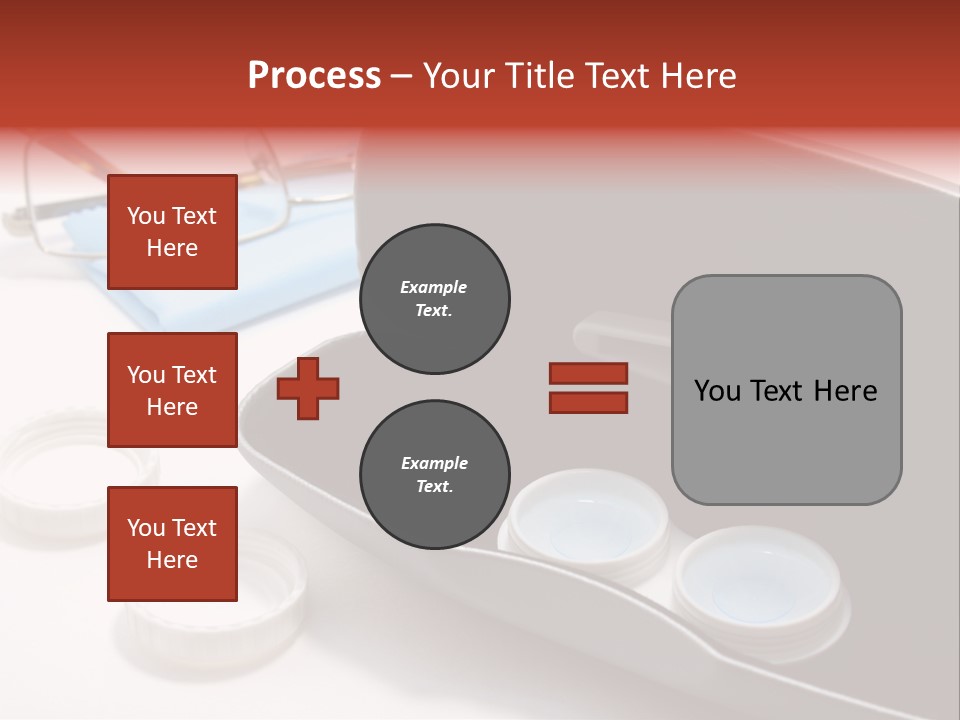 Process – Your Title Text Here

You Text Here

You Text Here

You Text Here

Example Text.

Example Text.

You Text Here